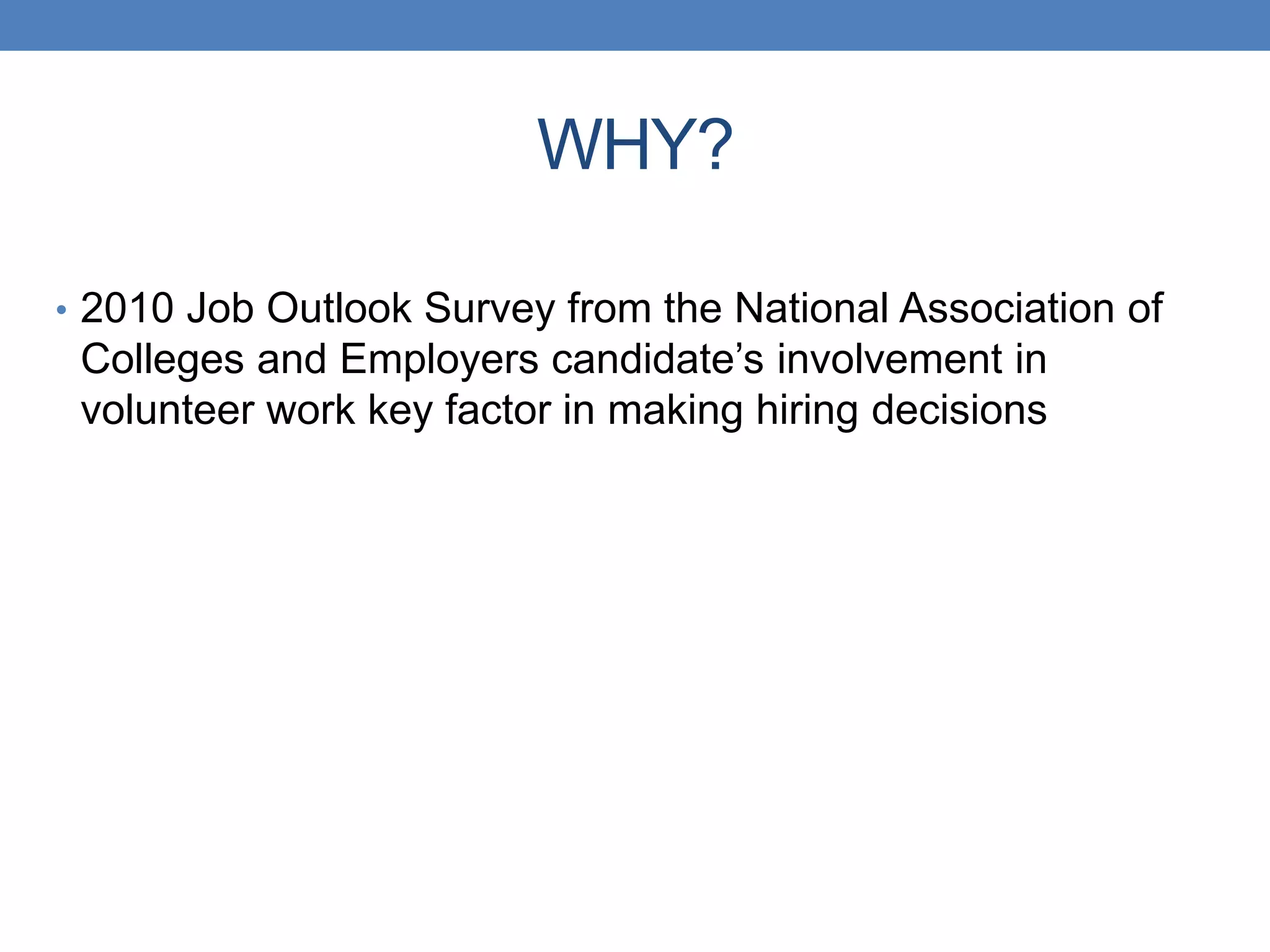 WHY?

• 2010 Job Outlook Survey from the National Association of Colleges and Employers candidate’s involvement in volunteer work key factor in making hiring decisions